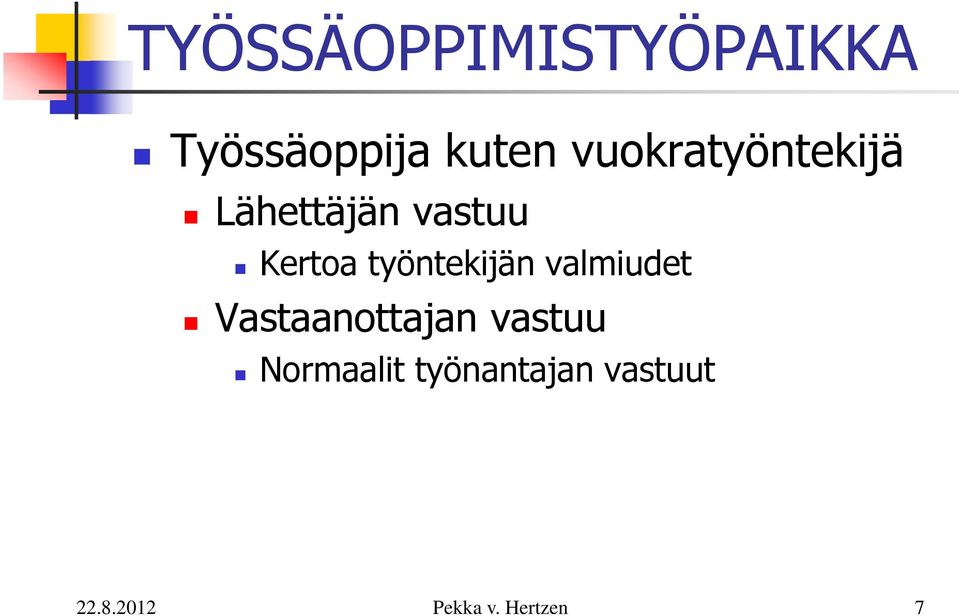 TYÖSSÄOPPIMISTYÖPAIKKA

Työssäoppija kuten vuokratyöntekijä

Lähettäjän vastuu

Kertoa työntekijän valmiudet

Vastaanottajan vastuu

Normaalit työnantajan vastuut

22.8.2012 Pekka v. Hertzen 7